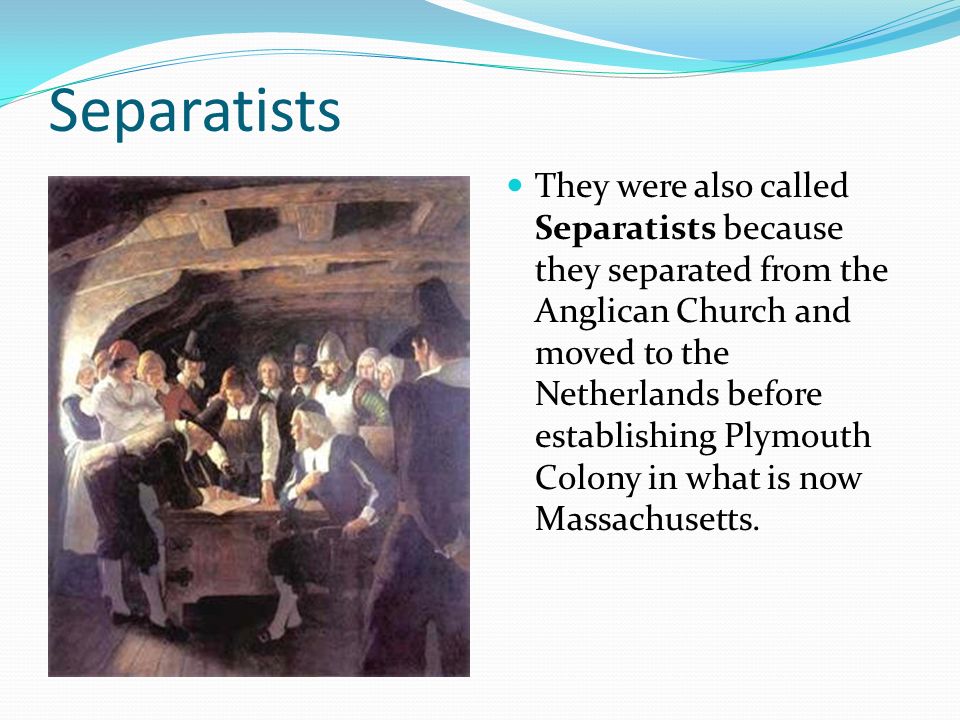 Separatists

They were also called **Separatists** because they separated from the Anglican Church and moved to the Netherlands before establishing Plymouth Colony in what is now Massachusetts.